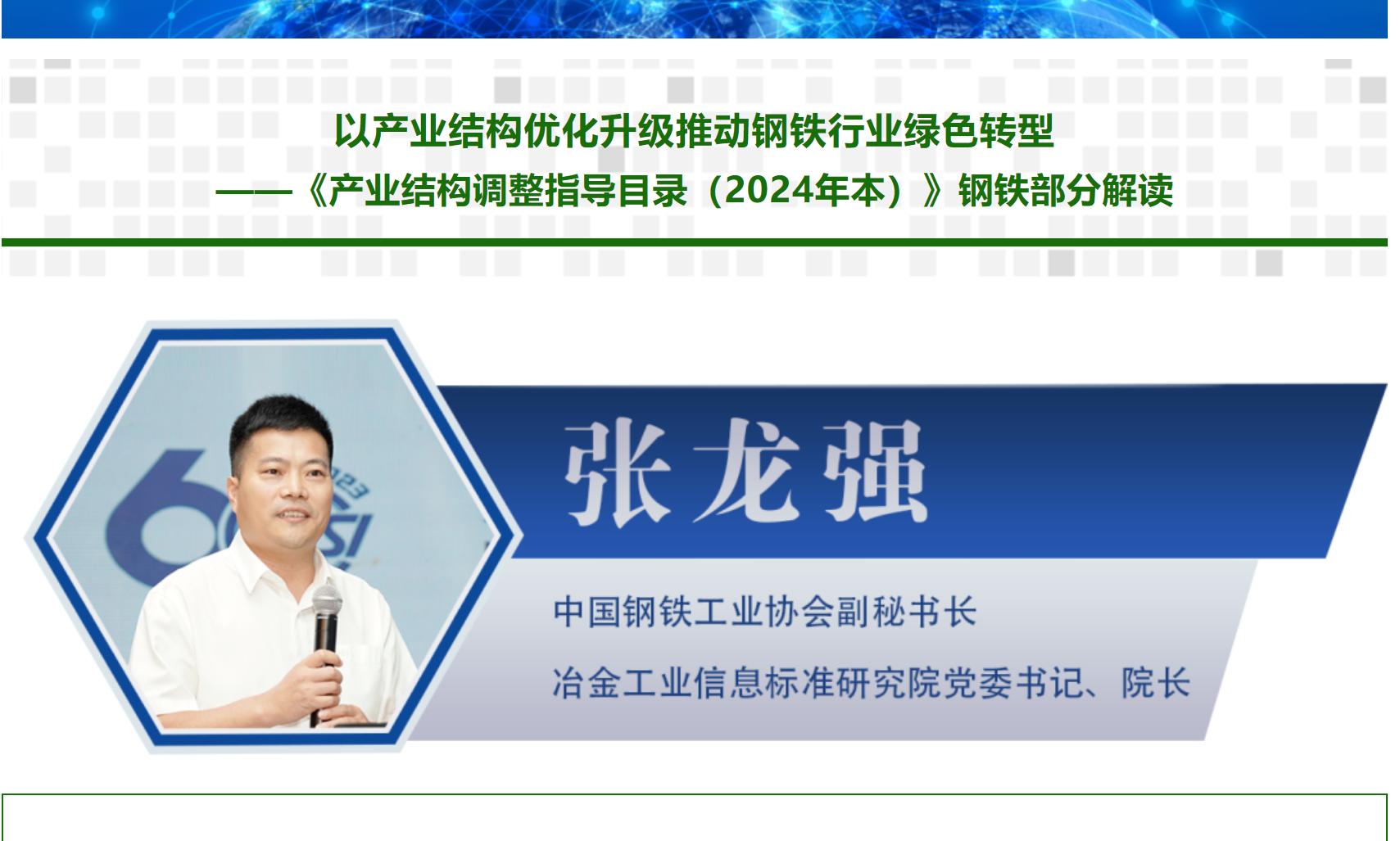 以产业结构优化升级推动钢铁行业绿色转型
——《产业结构调整指导目录（2024年本）》钢铁部分解读

张龙强

中国钢铁工业协会副秘书长
冶金工业信息标准研究院党委书记、院长